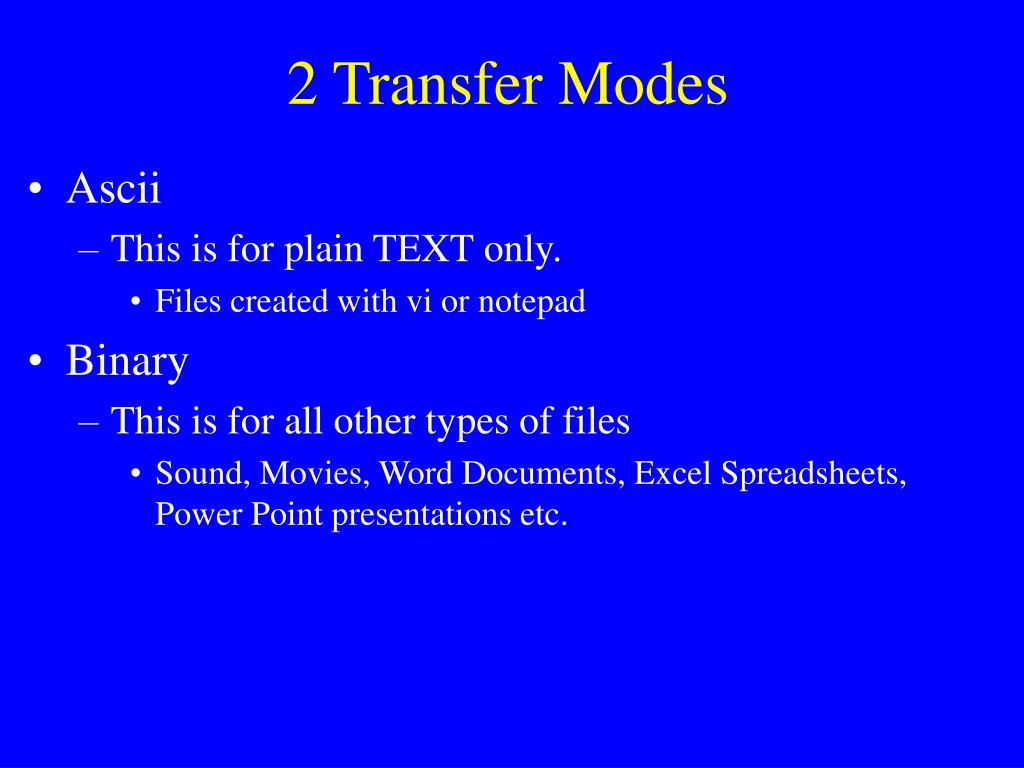 2 Transfer Modes

• Ascii
– This is for plain TEXT only.
• Files created with vi or notepad
• Binary
– This is for all other types of files
• Sound, Movies, Word Documents, Excel Spreadsheets, Power Point presentations etc.